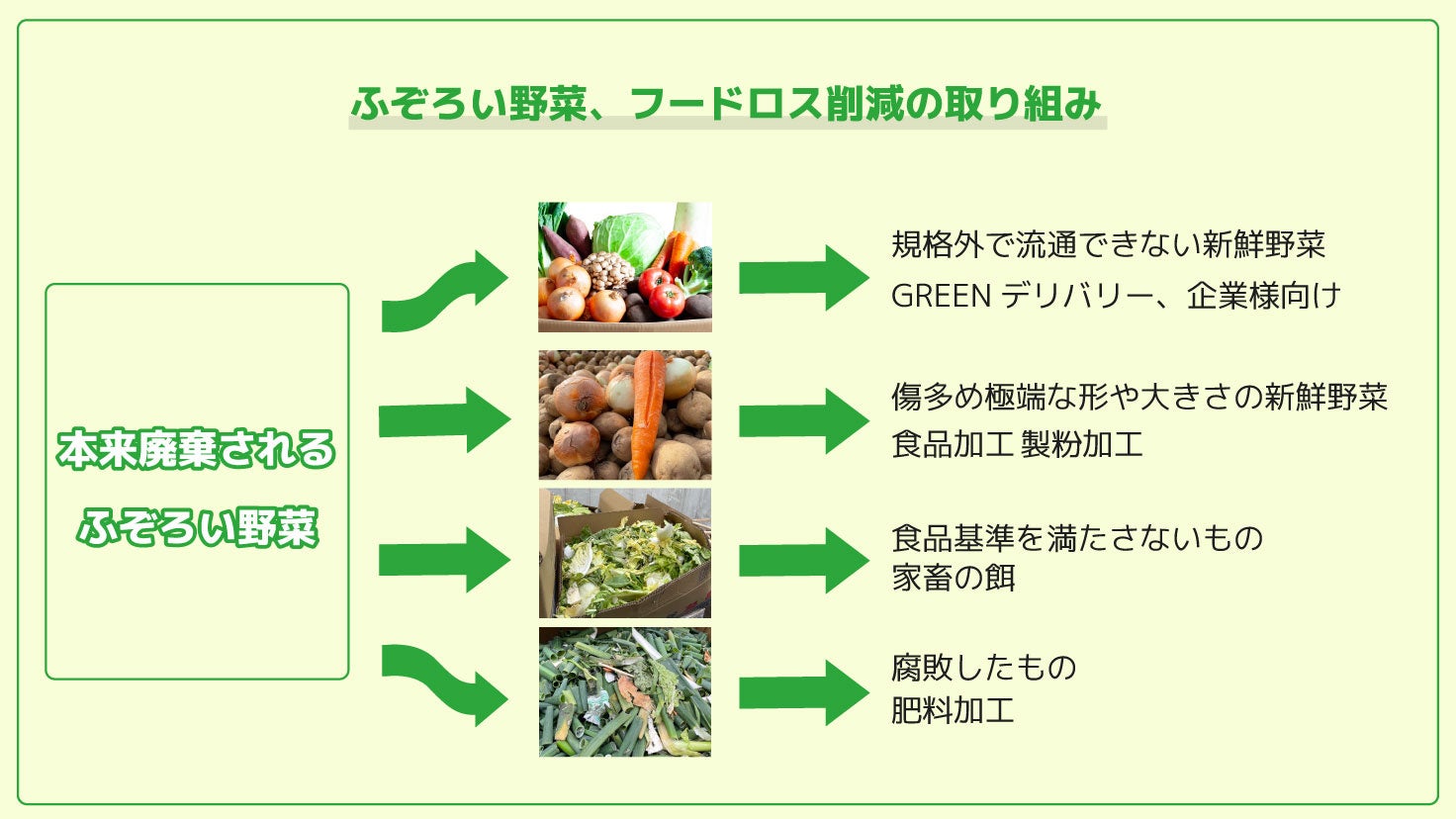 ふぞろい野菜、フードロス削減の取り組み

本来廃棄される
ふぞろい野菜

規格外で流通できない新鮮野菜
GREEN デリバリー、企業様向け

傷多め極端な形や大きさの新鮮野菜
食品加工 製粉加工

食品基準を満たさないもの
家畜の餌

腐敗したもの
肥料加工